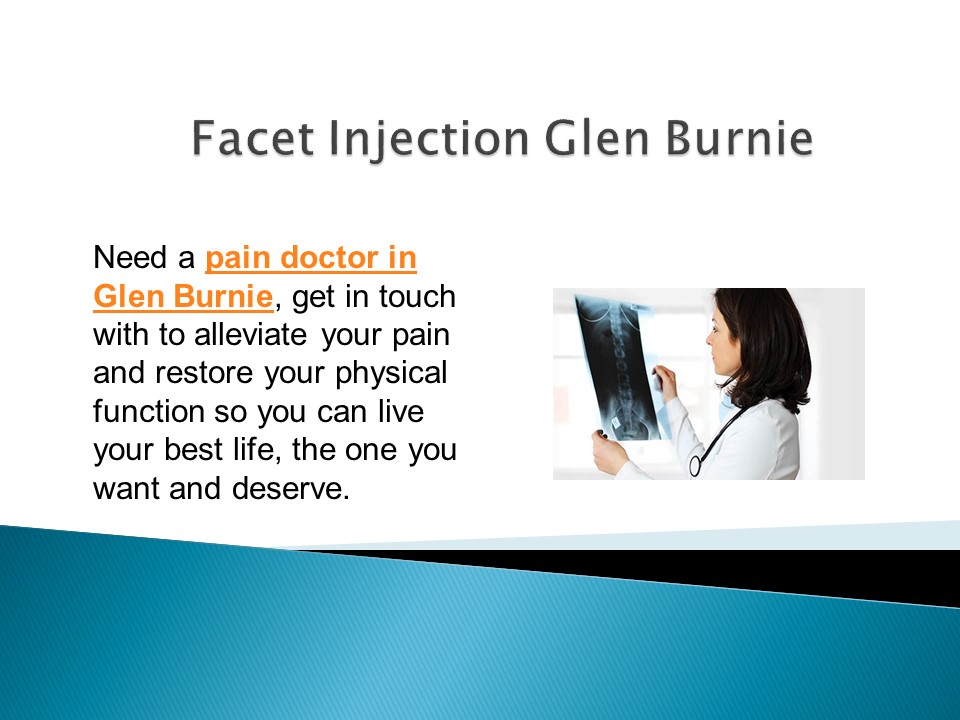 Facet Injection Glen Burnie

Need a pain doctor in Glen Burnie, get in touch with to alleviate your pain and restore your physical function so you can live your best life, the one you want and deserve.